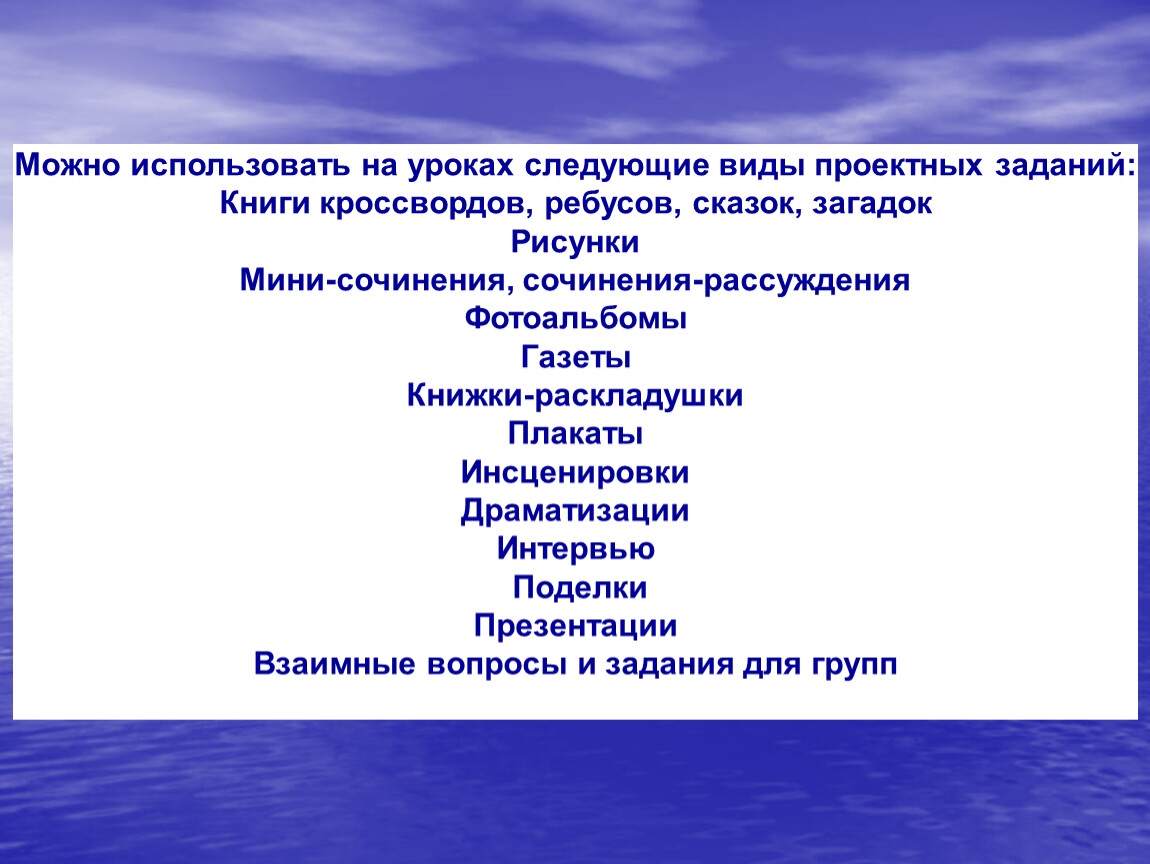 Можно использовать на уроках следующие виды проектных заданий:
Книги кроссвордов, ребусов, сказок, загадок
Рисунки
Мини-сочинения, сочинения-рассуждения
Фотоальбомы
Газеты
Книжки-раскладушки
Плакаты
Инсценировки
Драматизации
Интервью
Поделки
Презентации
Взаимные вопросы и задания для групп